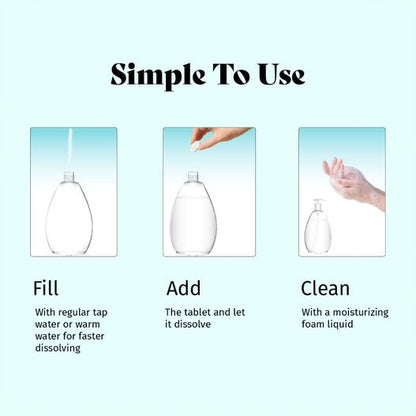 Simple To Use

Fill

With regular tap water or warm water for faster dissolving

Add

The tablet and let it dissolve

Clean

With a moisturizing foam liquid